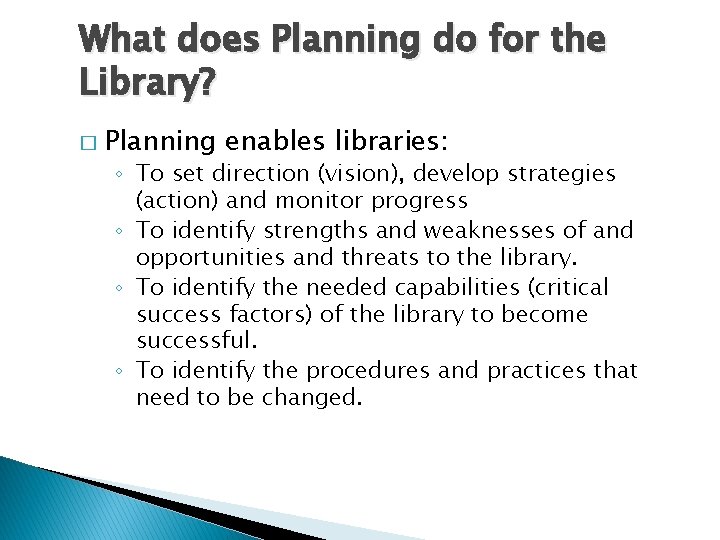 What does Planning do for the Library?

□ Planning enables libraries:
◦ To set direction (vision), develop strategies (action) and monitor progress
◦ To identify strengths and weaknesses of and opportunities and threats to the library.
◦ To identify the needed capabilities (critical success factors) of the library to become successful.
◦ To identify the procedures and practices that need to be changed.